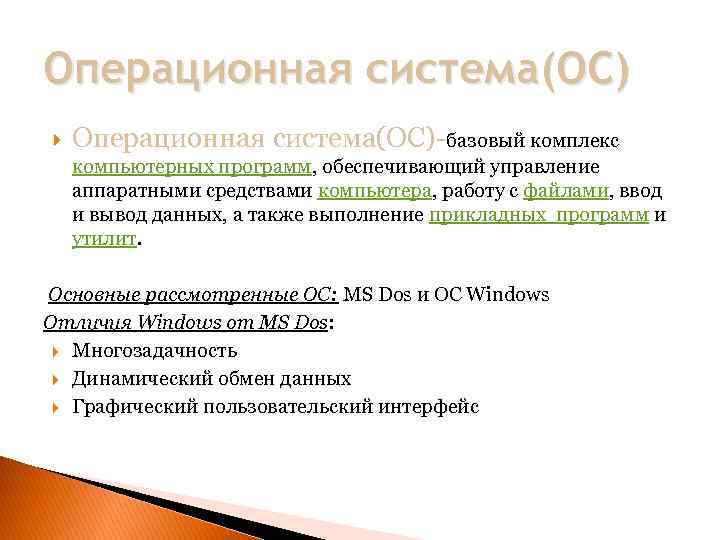 Операционная система(ОС)

Операционная система(ОС)-базовый комплекс компьютерных программ, обеспечивающий управление аппаратными средствами компьютера, работу с файлами, ввод и вывод данных, а также выполнение прикладных программ и утилит.

Основные рассмотренные ОС: MS Dos и ОС Windows

Отличия Windows от MS Dos:

Многозадачность

Динамический обмен данных

Графический пользовательский интерфейс